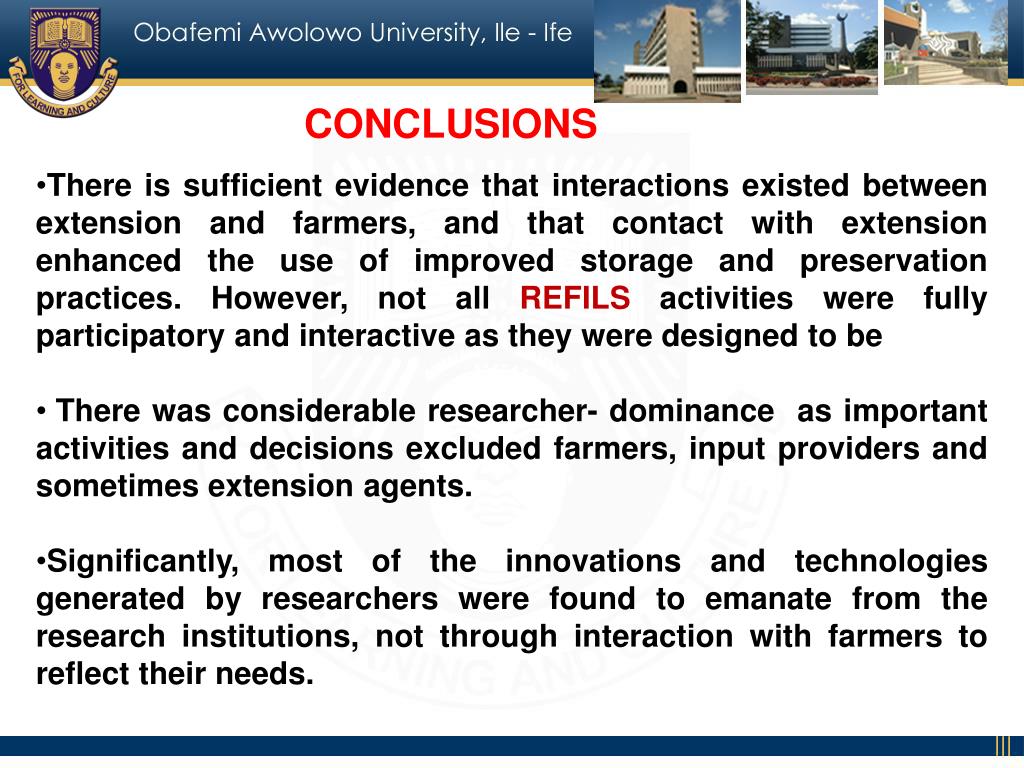 FOR LEARNING AND CULTURE

Obafemi Awolowo University, Ile - Ife

CONCLUSIONS

•There is sufficient evidence that interactions existed between extension and farmers, and that contact with extension enhanced the use of improved storage and preservation practices. However, not all REFILS activities were fully participatory and interactive as they were designed to be

• There was considerable researcher- dominance as important activities and decisions excluded farmers, input providers and sometimes extension agents.

•Significantly, most of the innovations and technologies generated by researchers were found to emanate from the research institutions, not through interaction with farmers to reflect their needs.